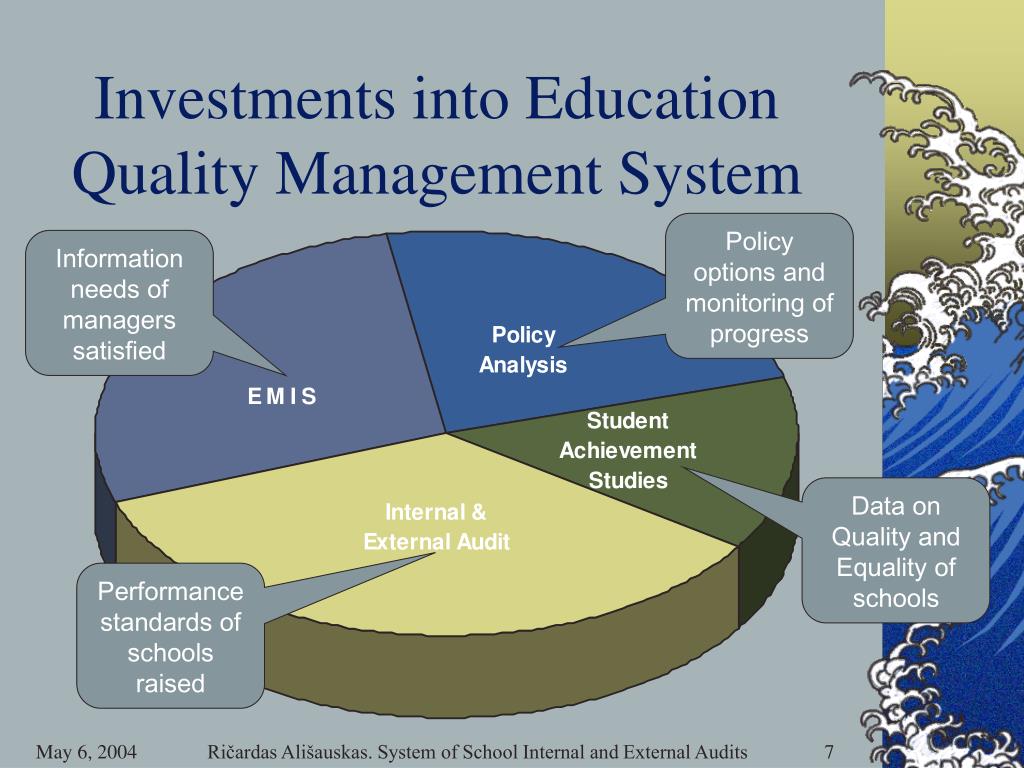 Investments into Education Quality Management System

Information needs of managers satisfied

Policy options and monitoring of progress

Policy Analysis

E M I S

Student Achievement Studies

Internal & External Audit

Data on Quality and Equality of schools

Performance standards of schools raised

May 6, 2004

Ričardas Ališauskas. System of School Internal and External Audits

7